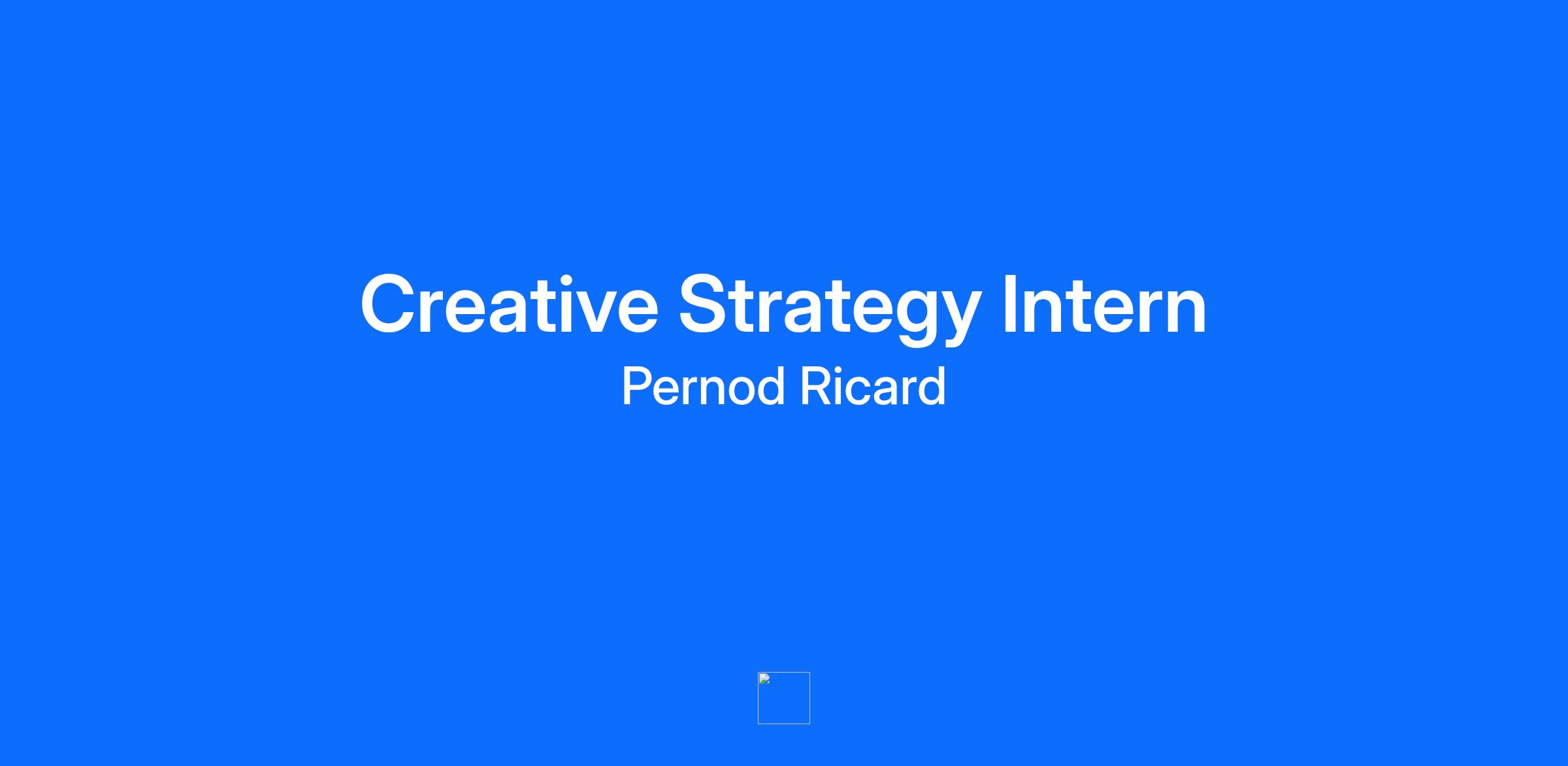 Creative Strategy Intern

Pernod Ricard